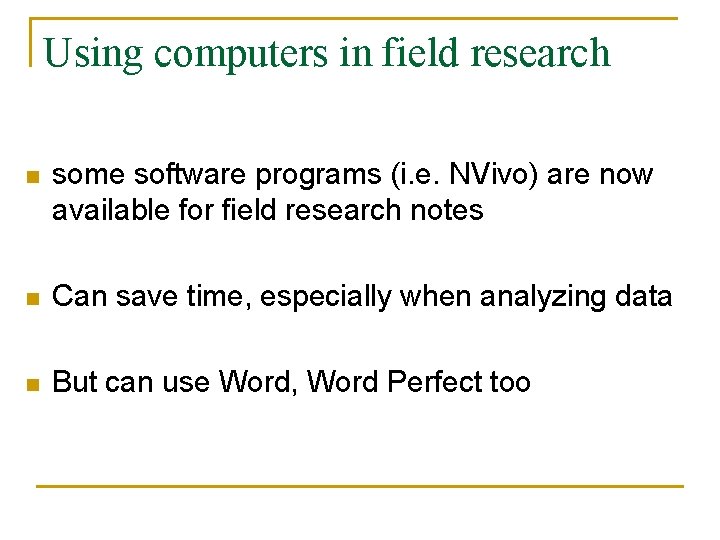 Using computers in field research

- some software programs (i.e. NVivo) are now available for field research notes

- Can save time, especially when analyzing data

- But can use Word, Word Perfect too